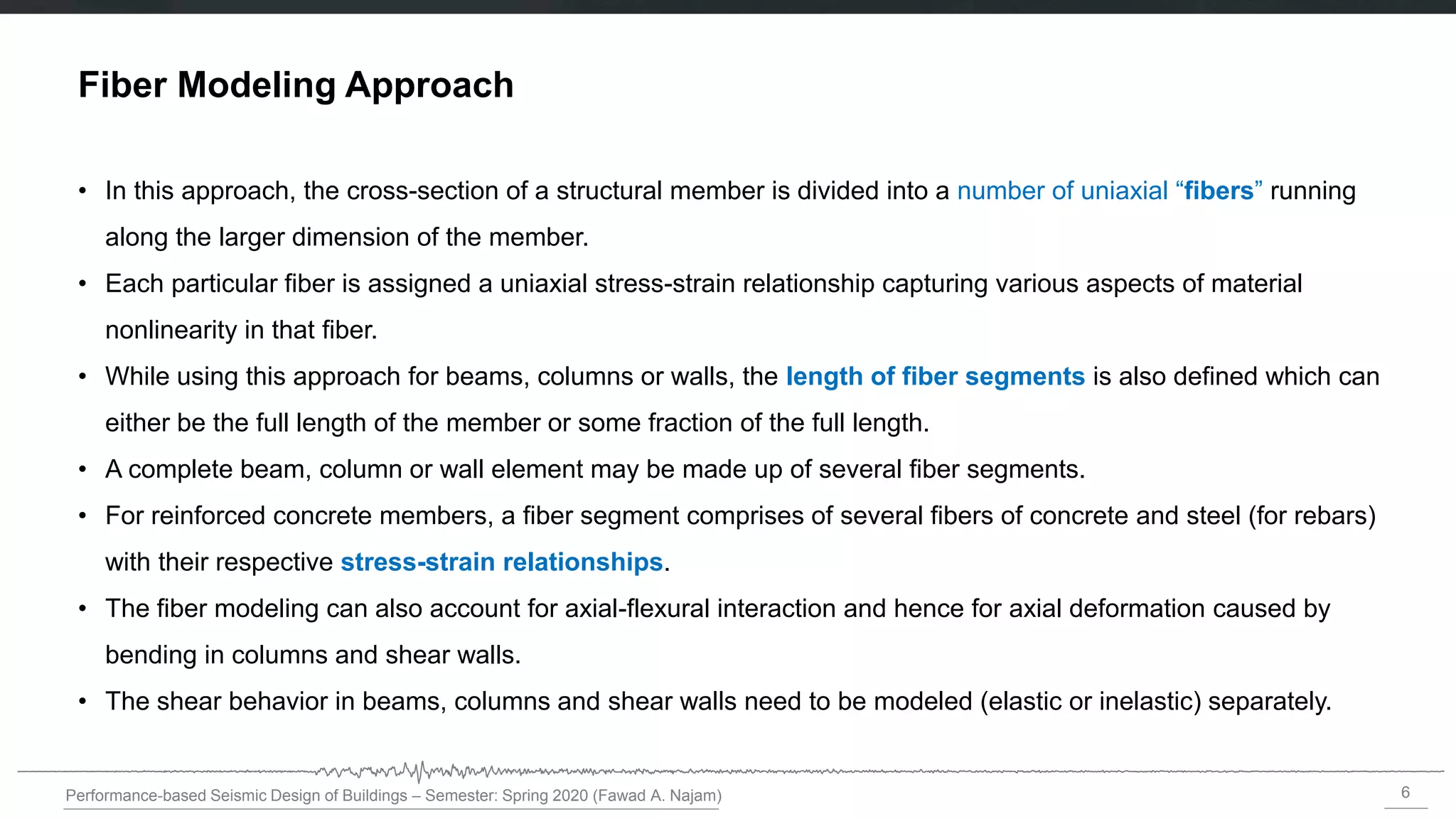 Fiber Modeling Approach

• In this approach, the cross-section of a structural member is divided into a number of uniaxial “fibers” running along the larger dimension of the member.

• Each particular fiber is assigned a uniaxial stress-strain relationship capturing various aspects of material nonlinearity in that fiber.

• While using this approach for beams, columns or walls, the length of fiber segments is also defined which can either be the full length of the member or some fraction of the full length.

• A complete beam, column or wall element may be made up of several fiber segments.

• For reinforced concrete members, a fiber segment comprises of several fibers of concrete and steel (for rebars) with their respective stress-strain relationships.

• The fiber modeling can also account for axial-flexural interaction and hence for axial deformation caused by bending in columns and shear walls.

• The shear behavior in beams, columns and shear walls need to be modeled (elastic or inelastic) separately.

Performance-based Seismic Design of Buildings – Semester: Spring 2020 (Fawad A. Najam)

6